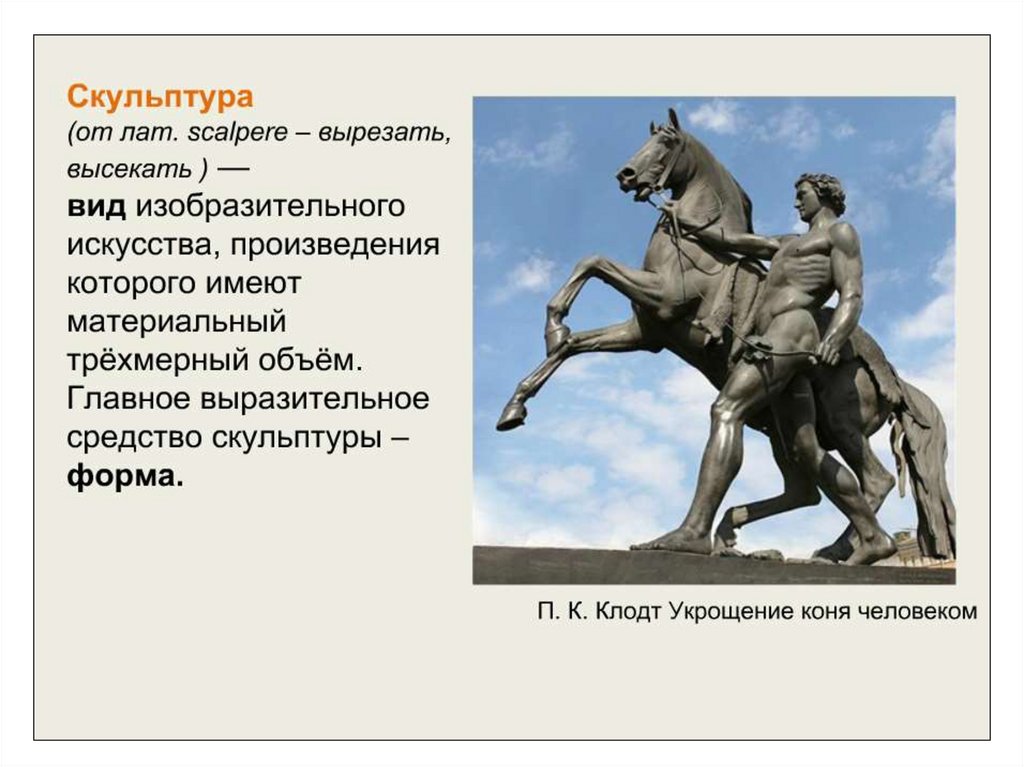 Скульптура
(от лат. scalpere – вырезать, высекать ) — вид изобразительного искусства, произведения которого имеют материальный трёхмерный объём. Главное выразительное средство скульптуры – форма.

П. К. Клодт Укрощение коня человеком